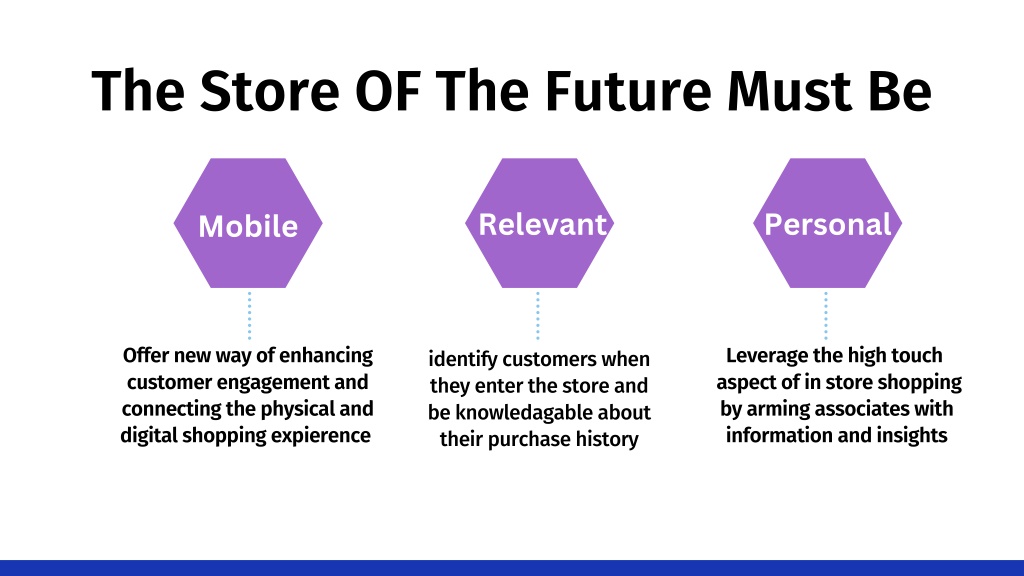 The Store OF The Future Must Be

Mobile

Offer new way of enhancing customer engagement and connecting the physical and digital shopping expierence

Relevant

identify customers when they enter the store and be knowledagable about their purchase history

Personal

Leverage the high touch aspect of in store shopping by arming associates with information and insights